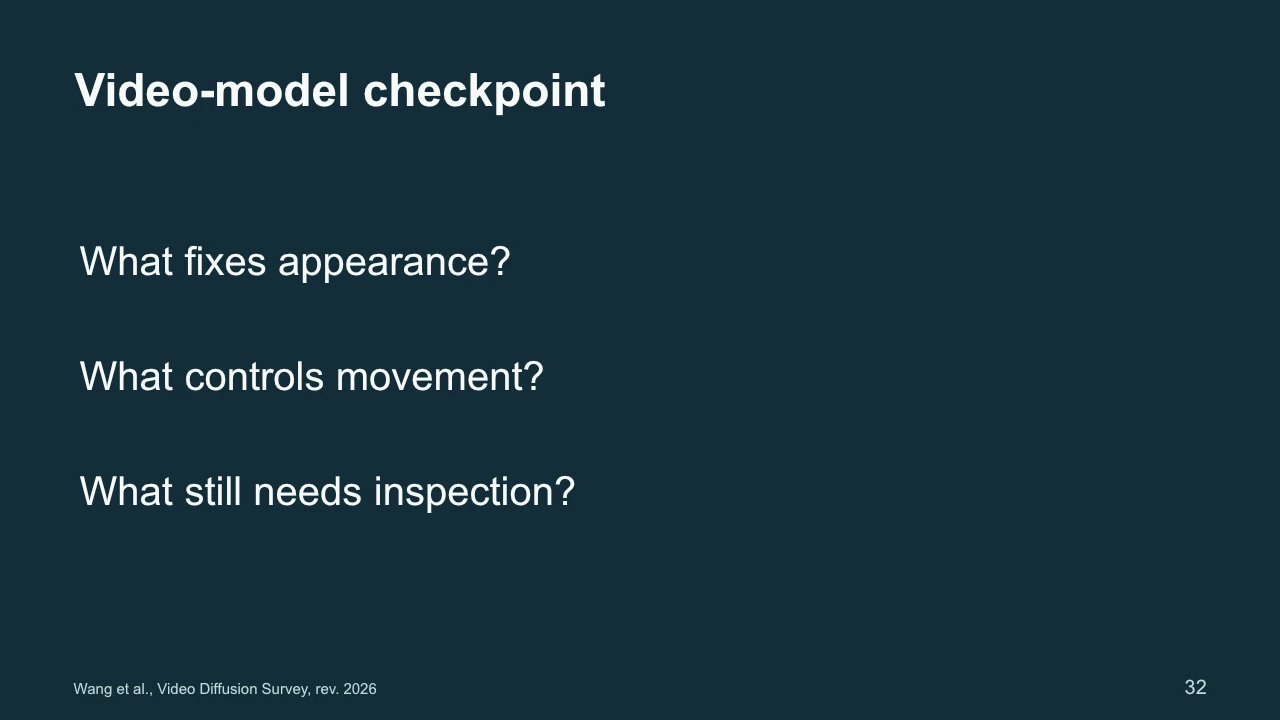 Video-model checkpoint

What fixes appearance?

What controls movement?

What still needs inspection?

Wang et al., Video Diffusion Survey, rev. 2026

32